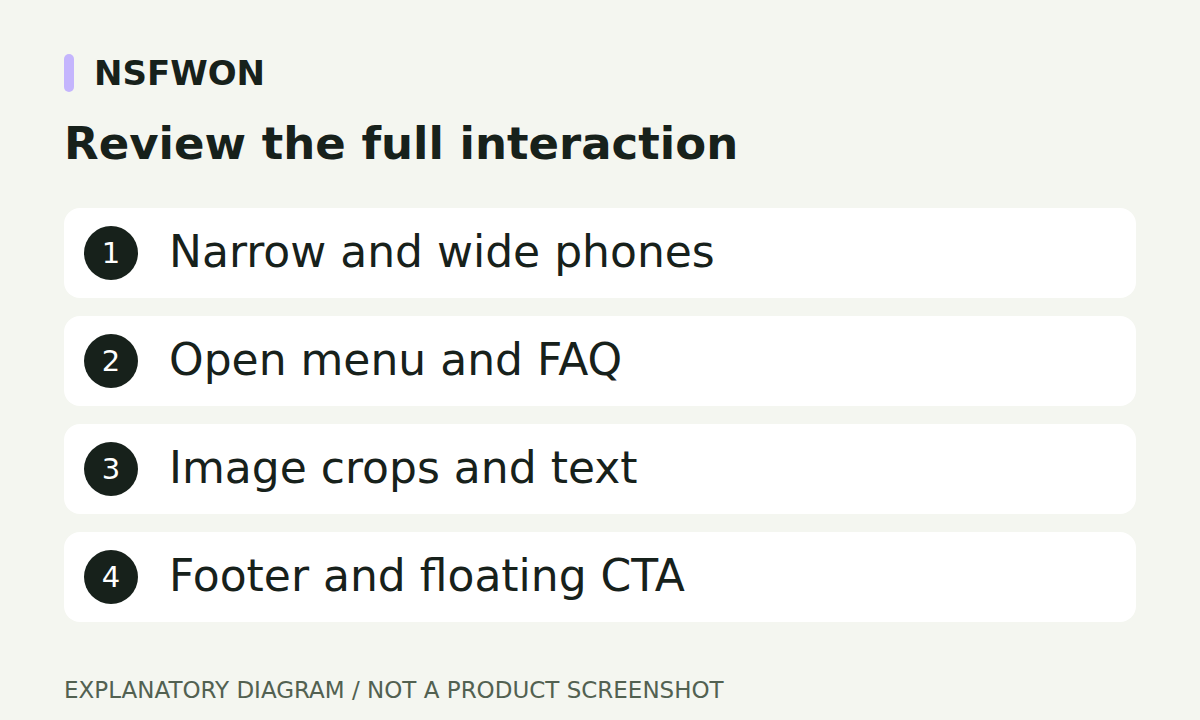 NSFWON

Review the full interaction

1 Narrow and wide phones

2 Open menu and FAQ

3 Image crops and text

4 Footer and floating CTA

EXPLANATORY DIAGRAM / NOT A PRODUCT SCREENSHOT